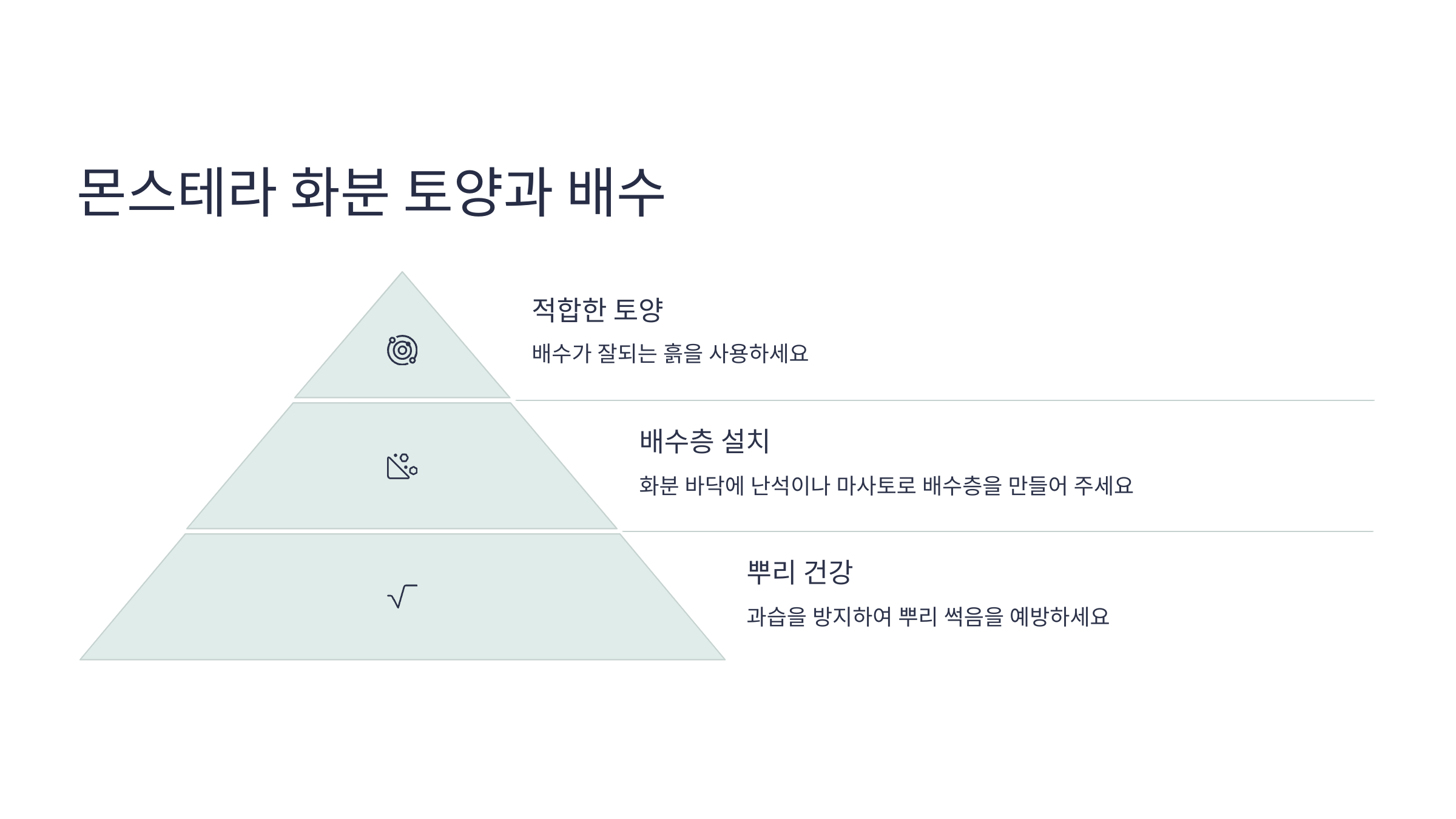 몬스테라 화분 토양과 배수

적합한 토양

배수가 잘되는 흙을 사용하세요

배수층 설치

화분 바닥에 난석이나 마사토로 배수층을 만들어 주세요

뿌리 건강

과습을 방지하여 뿌리 썩음을 예방하세요